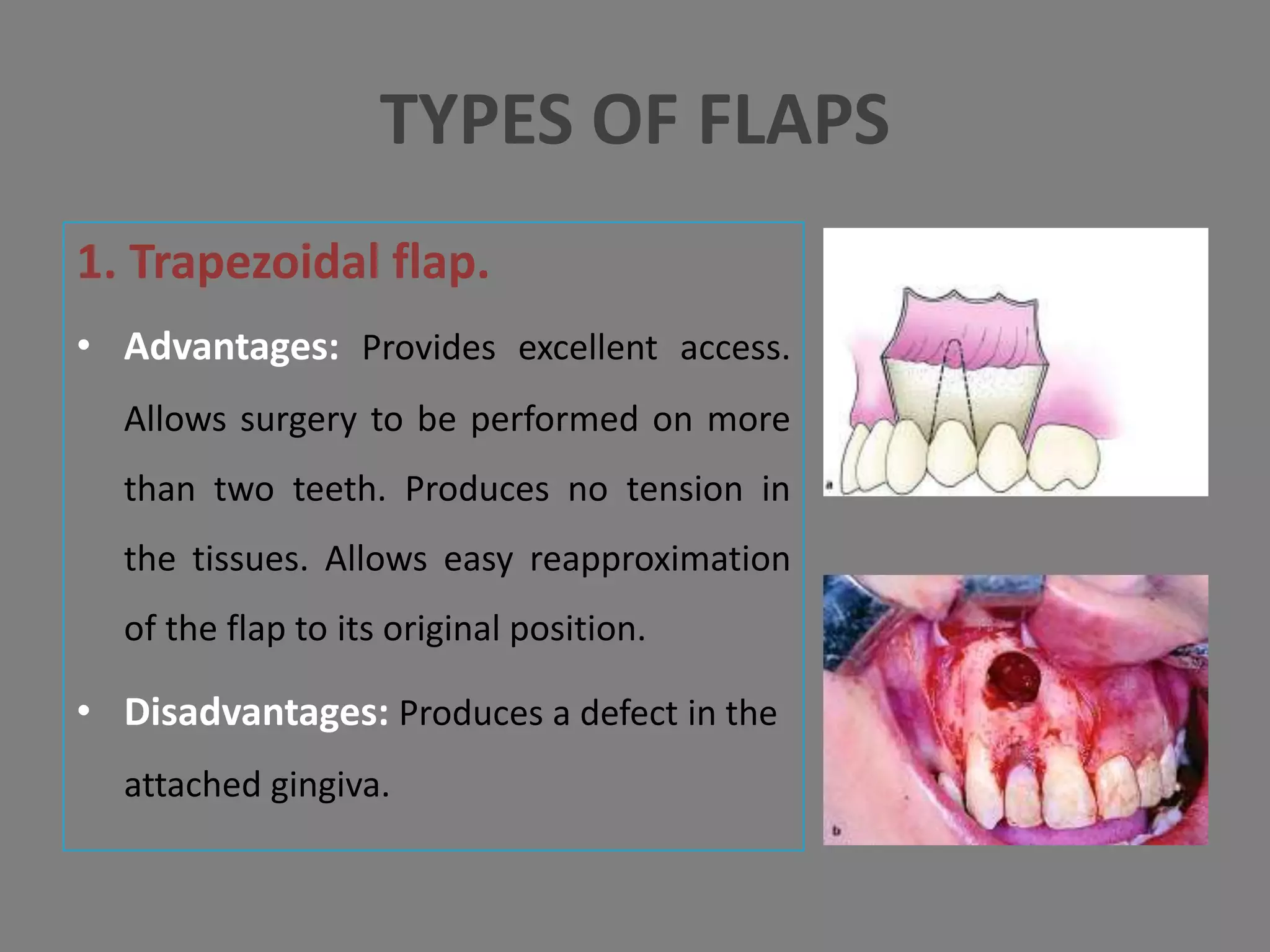 TYPES OF FLAPS

1. Trapezoidal flap.

• Advantages: Provides excellent access. Allows surgery to be performed on more than two teeth. Produces no tension in the tissues. Allows easy reapproximation of the flap to its original position.

• Disadvantages: Produces a defect in the attached gingiva.

a

b